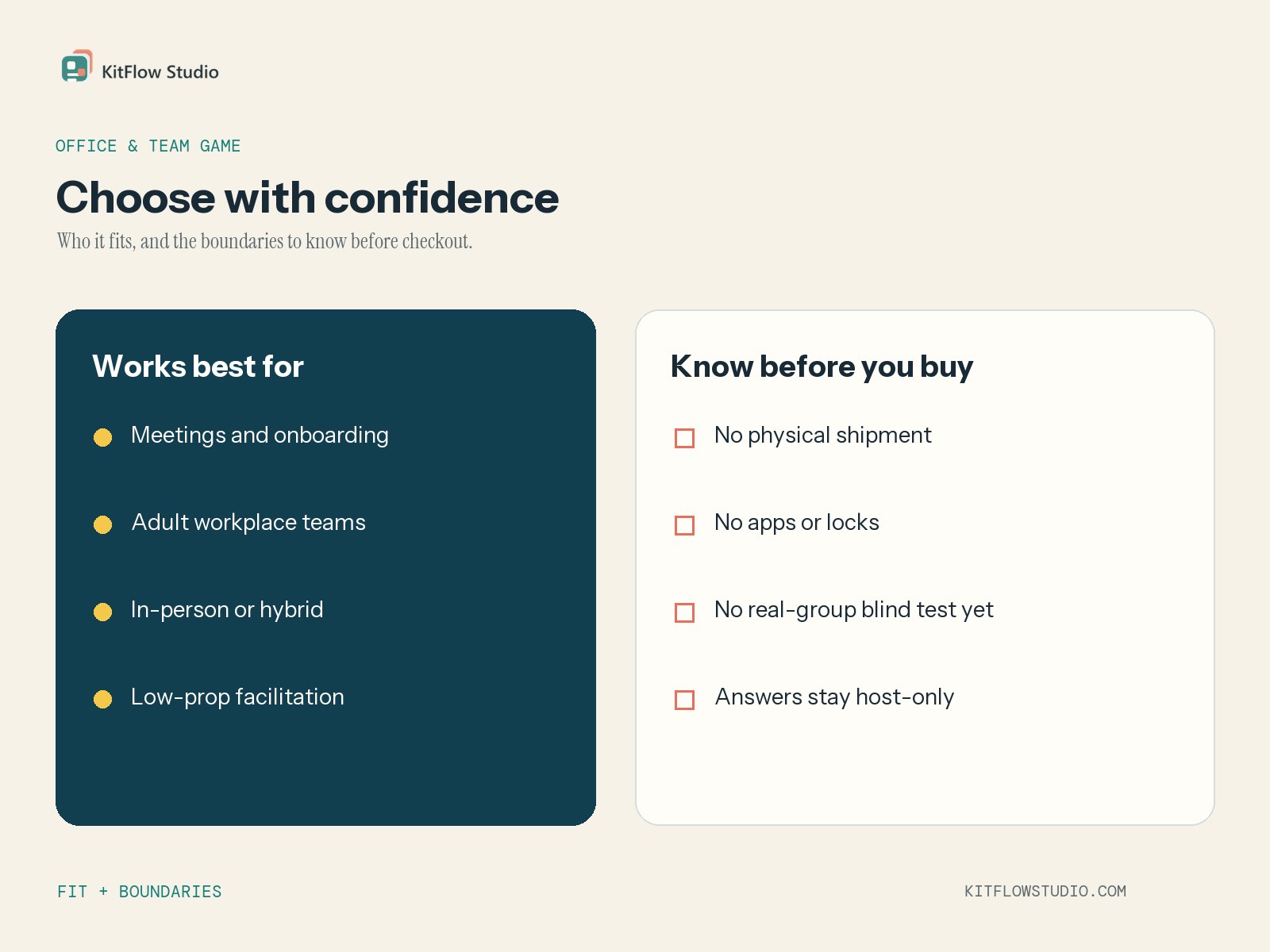 KitFlow Studio

OFFICE & TEAM GAME

Choose with confidence

Who it fits, and the boundaries to know before checkout.

Works best for

Meetings and onboarding

Adult workplace teams

In-person or hybrid

Low-prop facilitation

Know before you buy

No physical shipment

No apps or locks

No real-group blind test yet

Answers stay host-only

FIT + BOUNDARIES

KITFLOWSTUDIO.COM